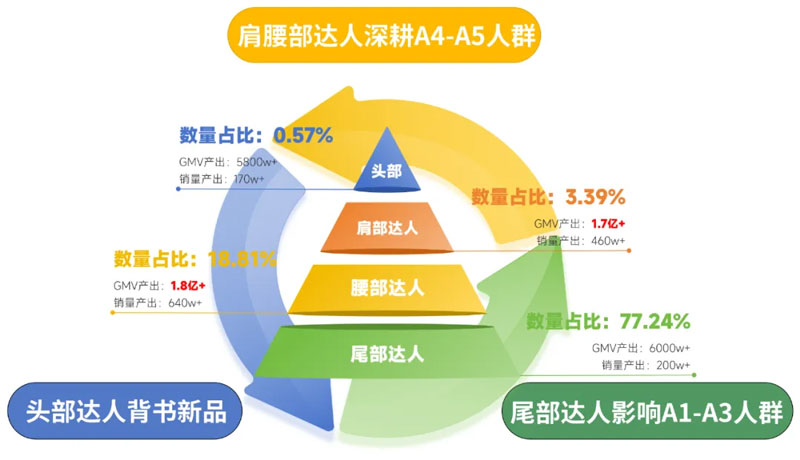 肩腰部达人深耕A4-A5人群

数量占比：0.57%
GMV产出：5800w+
销量产出：170w+

头部

数量占比：3.39%
GMV产出：1.7亿+
销量产出：460w+

肩部达人

数量占比：18.81%
GMV产出：1.8亿+
销量产出：640w+

腰部达人

数量占比：77.24%
GMV产出：6000w+
销量产出：200w+

尾部达人

头部达人背书新品

尾部达人影响A1-A3人群